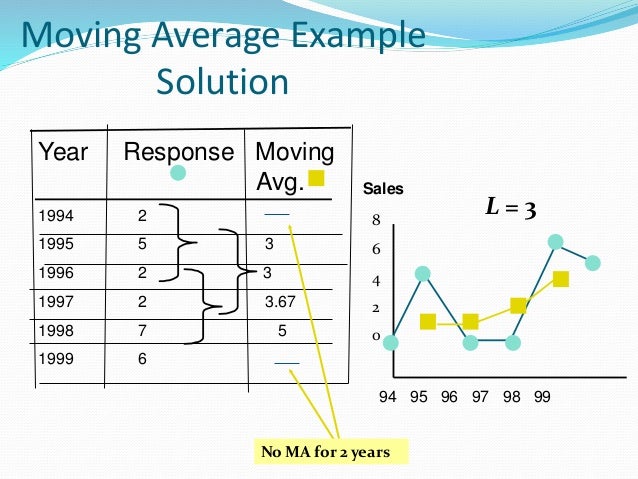 Moving Average Example Solution

| Year | Response | Moving Avg. |
|---|---|---|
| 1994 | 2 | — |
| 1995 | 5 | 3 |
| 1996 | 2 | 3 |
| 1997 | 2 | 3.67 |
| 1998 | 7 | 5 |
| 1999 | 6 | — |

Sales

$L = 3$

8
6
4
2
0

94 95 96 97 98 99

No MA for 2 years